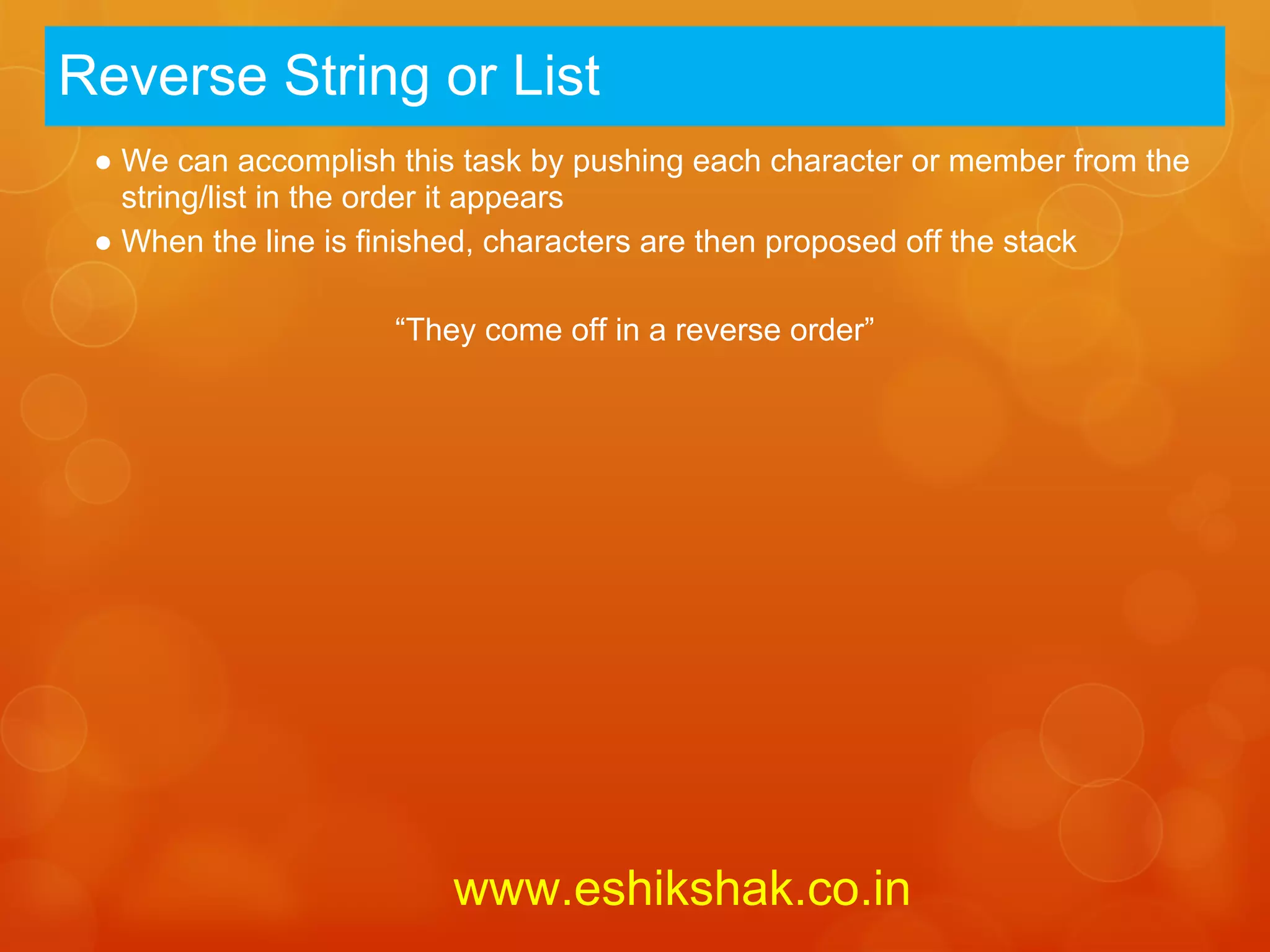 Reverse String or List

● We can accomplish this task by pushing each character or member from the string/list in the order it appears

● When the line is finished, characters are then proposed off the stack

“They come off in a reverse order”

www.eshikshak.co.in